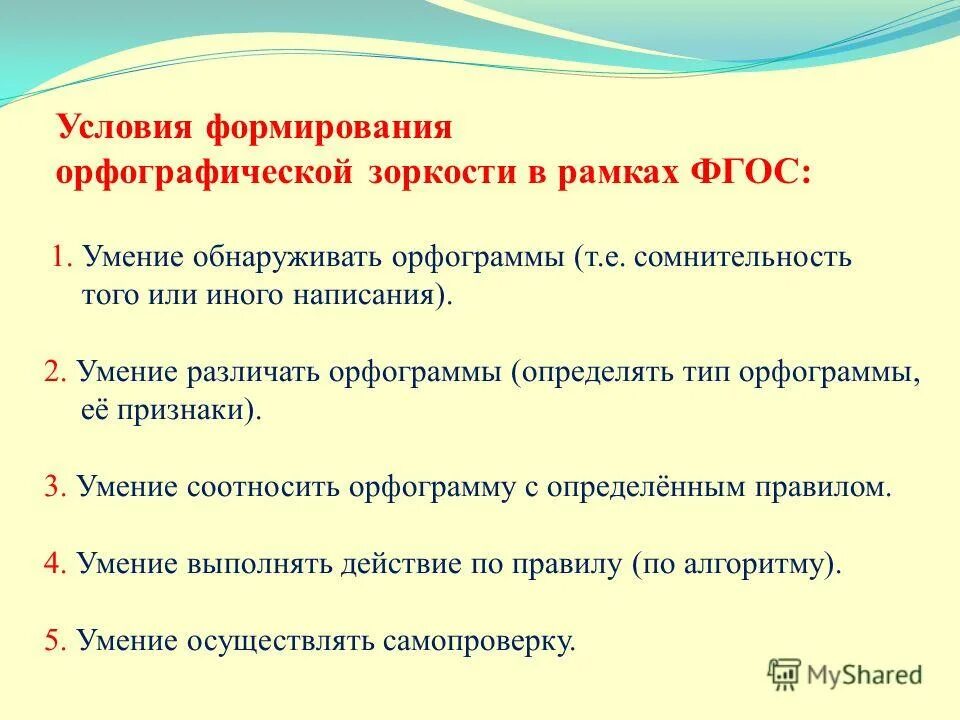 Условия формирования орфографической зоркости в рамках ФГОС:

1. Умение обнаруживать орфограммы (т.е. сомнительность того или иного написания).

2. Умение различать орфограммы (определять тип орфограммы, её признаки).

3. Умение соотносить орфограмму с определённым правилом.

4. Умение выполнять действие по правилу (по алгоритму).

5. Умение осуществлять самопроверку.

MyShared